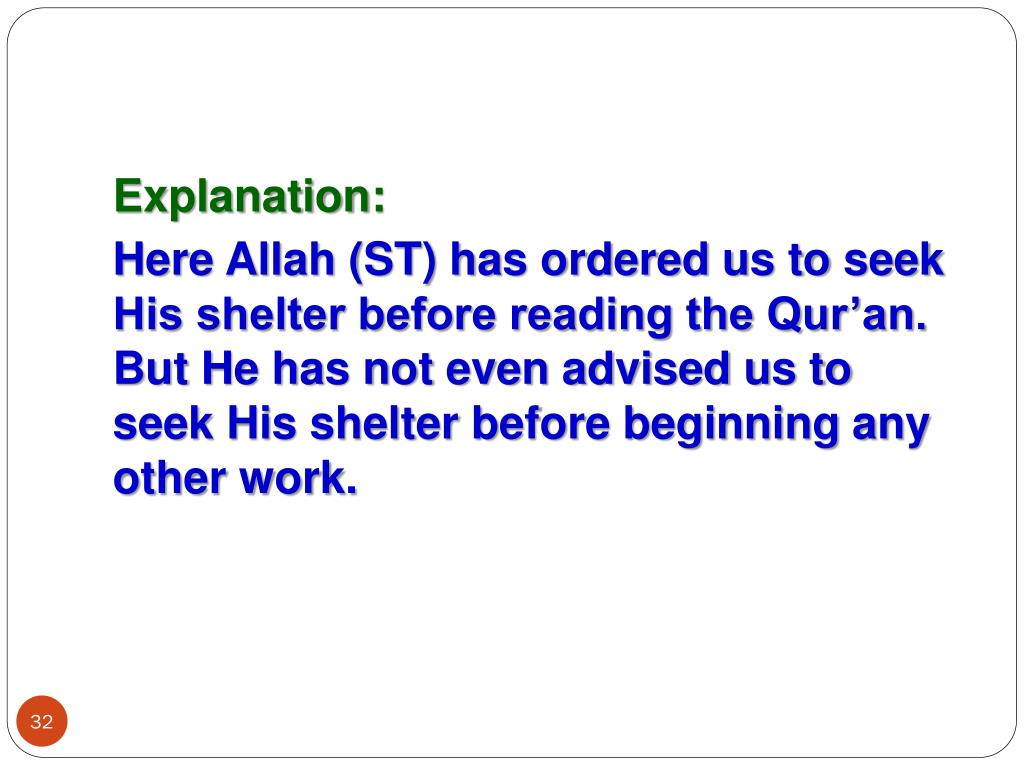 Explanation:

Here Allah (ST) has ordered us to seek His shelter before reading the Qur’an. But He has not even advised us to seek His shelter before beginning any other work.

32